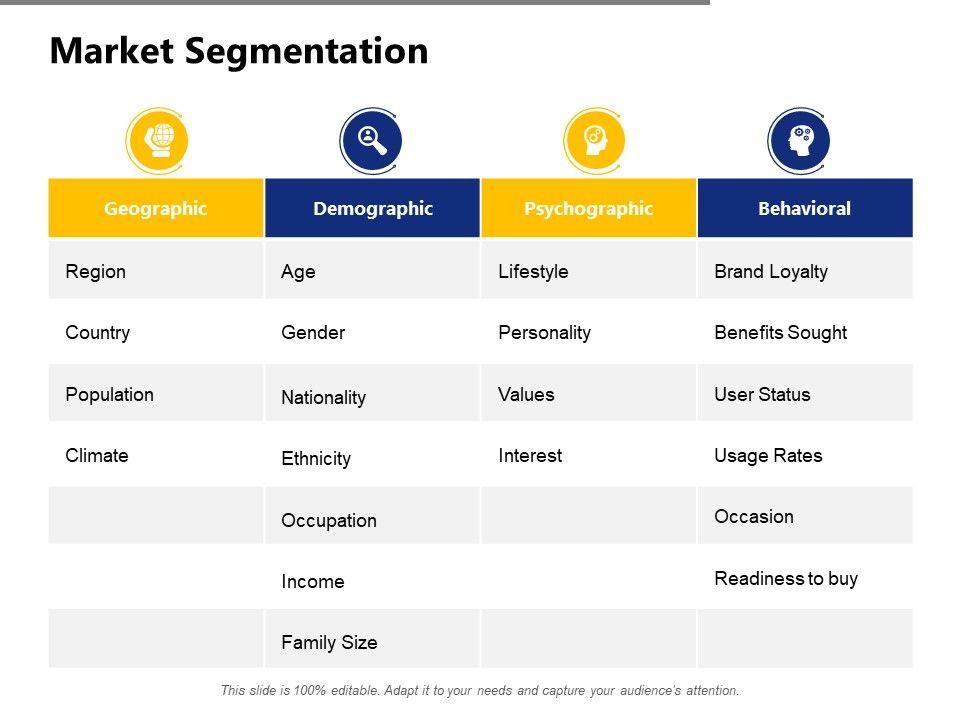 Market Segmentation

| Geographic | Demographic | Psychographic | Behavioral |
|---|---|---|---|
| Region | Age | Lifestyle | Brand Loyalty |
| Country | Gender | Personality | Benefits Sought |
| Population | Nationality | Values | User Status |
| Climate | Ethnicity | Interest | Usage Rates |
| | Occupation | | Occasion |
| | Income | | Readiness to buy |
| | Family Size | | |

This slide is 100% editable. Adapt it to your needs and capture your audience's attention.